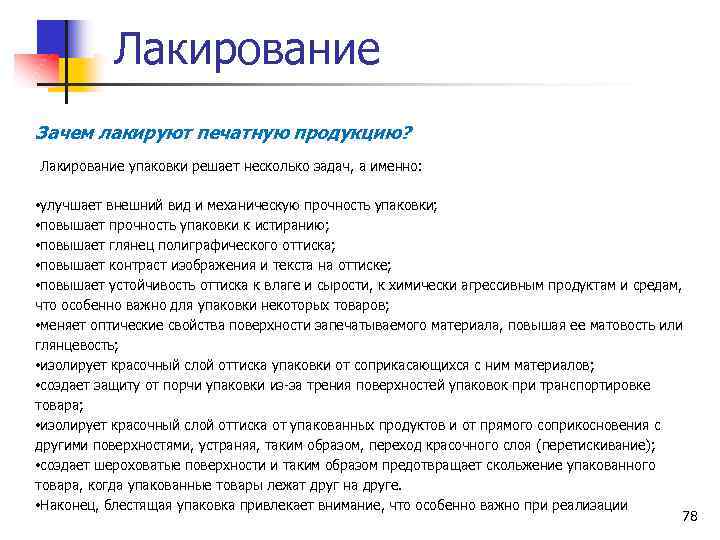 Лакирование

Зачем лакируют печатную продукцию?

Лакирование упаковки решает несколько задач, а именно:

•улучшает внешний вид и механическую прочность упаковки;
•повышает прочность упаковки к истиранию;
•повышает глянец полиграфического оттиска;
•повышает контраст изображения и текста на оттиске;
•повышает устойчивость оттиска к влаге и сырости, к химически агрессивным продуктам и средам, что особенно важно для упаковки некоторых товаров;
•меняет оптические свойства поверхности запечатываемого материала, повышая ее матовость или глянцевость;
•изолирует красочный слой оттиска упаковки от соприкасающихся с ним материалов;
•создает защиту от порчи упаковки из-за трения поверхностей упаковок при транспортировке товара;
•изолирует красочный слой оттиска от упакованных продуктов и от прямого соприкосновения с другими поверхностями, устраняя, таким образом, переход красочного слоя (перетискивание);
•создает шероховатые поверхности и таким образом предотвращает скольжение упакованного товара, когда упакованные товары лежат друг на друге.
•Наконец, блестящая упаковка привлекает внимание, что особенно важно при реализации

78